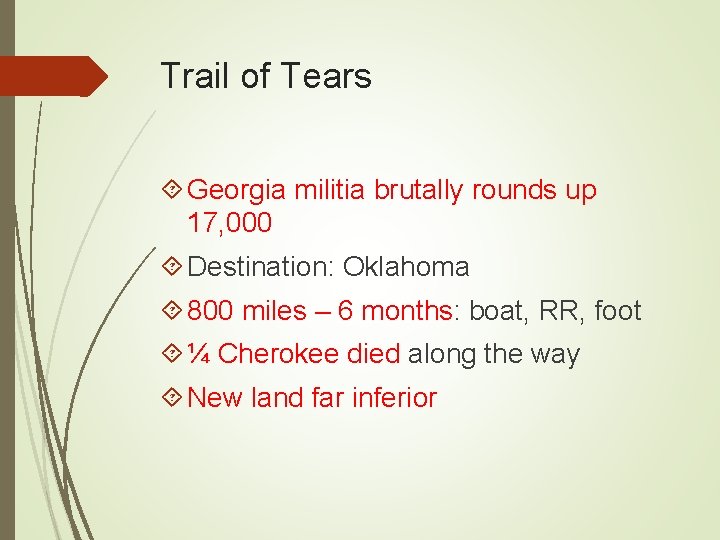 Trail of Tears

Georgia militia brutally rounds up 17,000

Destination: Oklahoma

800 miles – 6 months: boat, RR, foot

¼ Cherokee died along the way

New land far inferior